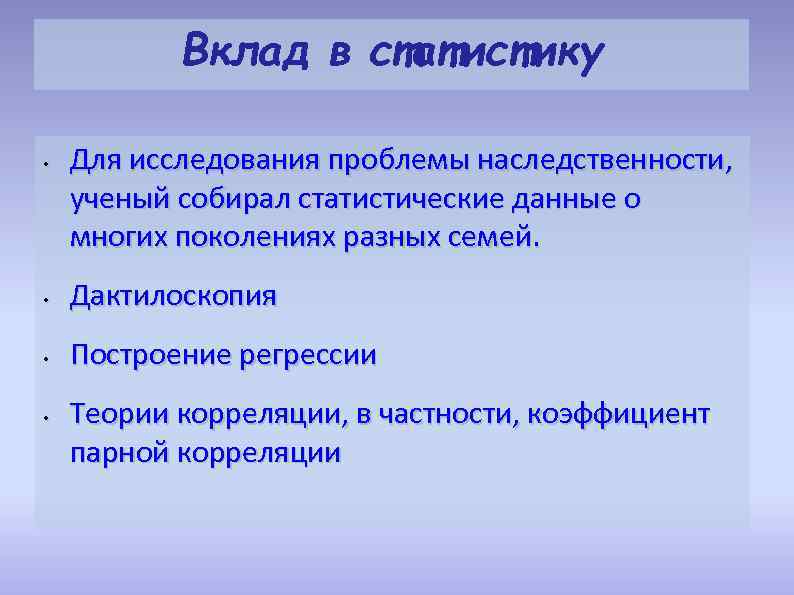 Вклад в статистику

• Для исследования проблемы наследственности, ученый собирал статистические данные о многих поколениях разных семей.

• Дактилоскопия

• Построение регрессии

• Теории корреляции, в частности, коэффициент парной корреляции